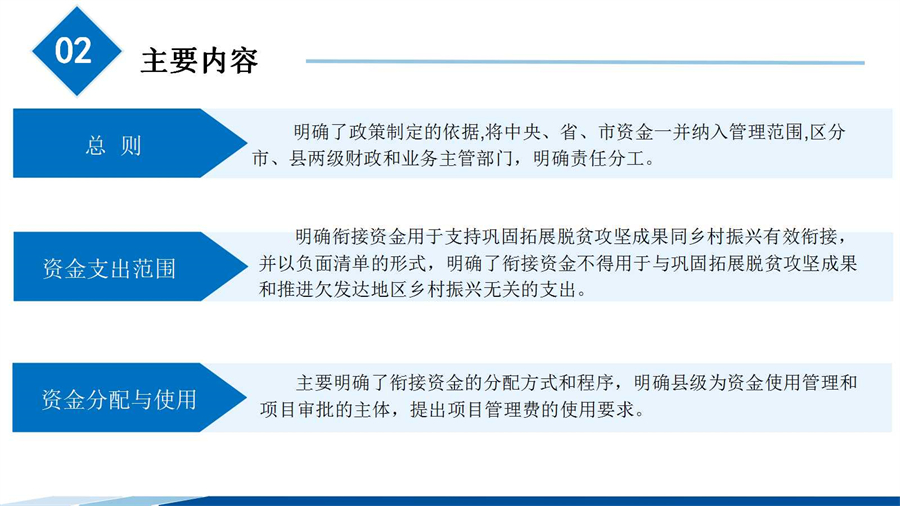 02
主要内容

总 则

明确了政策制定的依据,将中央、省、市资金一并纳入管理范围,区分市、县两级财政和业务主管部门，明确责任分工。

资金支出范围

明确衔接资金用于支持巩固拓展脱贫攻坚成果同乡村振兴有效衔接，并以负面清单的形式，明确了衔接资金不得用于与巩固拓展脱贫攻坚成果和推进欠发达地区乡村振兴无关的支出。

资金分配与使用

主要明确了衔接资金的分配方式和程序，明确县级为资金使用管理和项目审批的主体，提出项目管理费的使用要求。